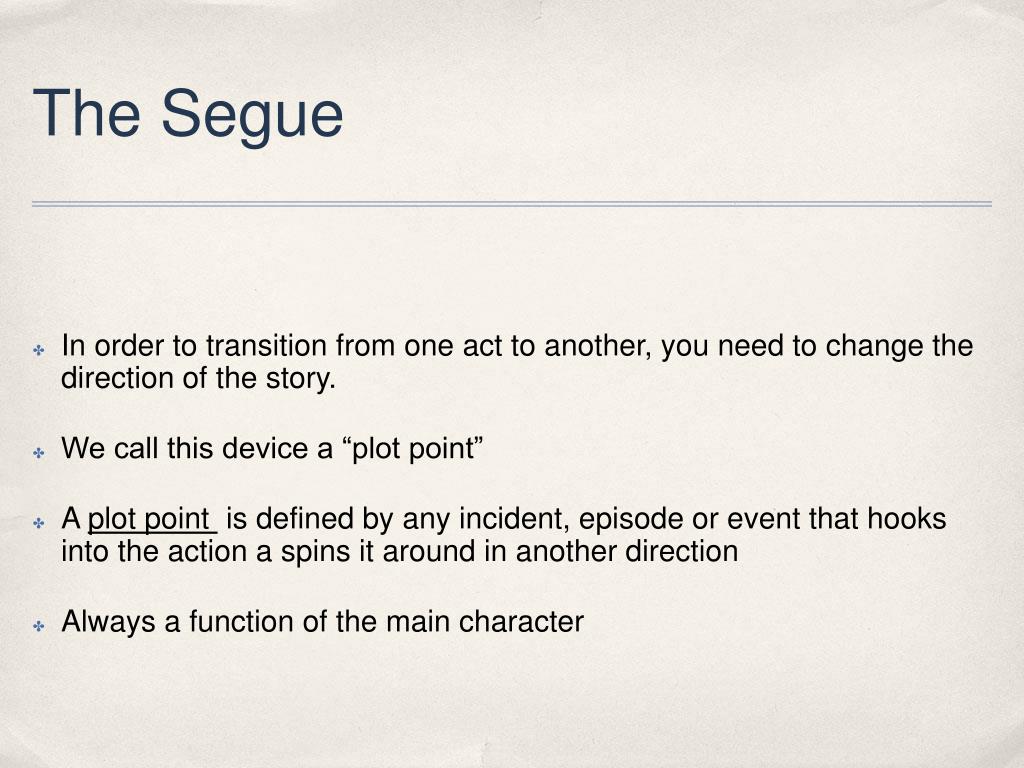 The Segue

✤ In order to transition from one act to another, you need to change the direction of the story.

✤ We call this device a “plot point”

✤ A plot point is defined by any incident, episode or event that hooks into the action a spins it around in another direction

✤ Always a function of the main character